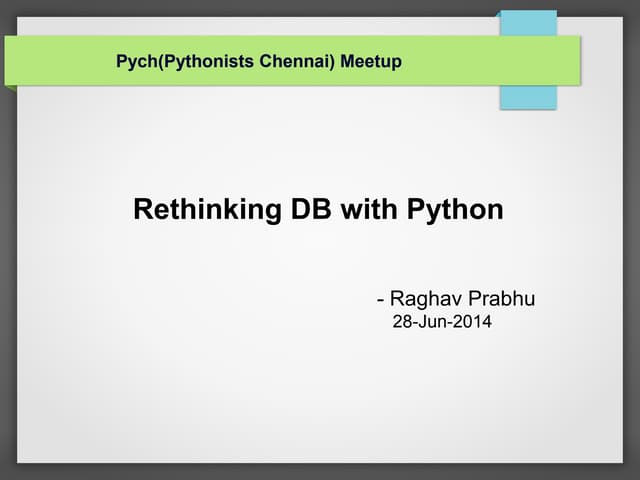 Pych(Pythonists Chennai) Meetup

Rethinking DB with Python

- Raghav Prabhu
28-Jun-2014